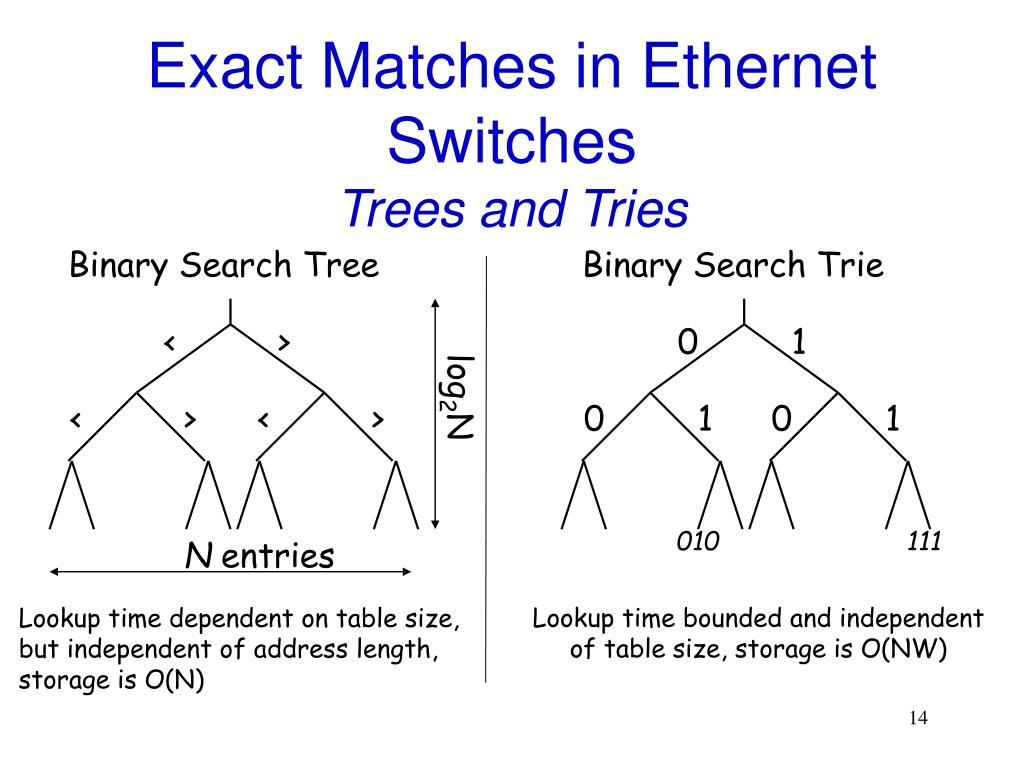 Exact Matches in Ethernet Switches
Trees and Tries

Binary Search Tree

< >
< > < >

$\log_2 N$

N entries

Lookup time dependent on table size, but independent of address length, storage is O(N)

Binary Search Trie

0 1
0 1 0 1

010 111

Lookup time bounded and independent of table size, storage is O(NW)

14